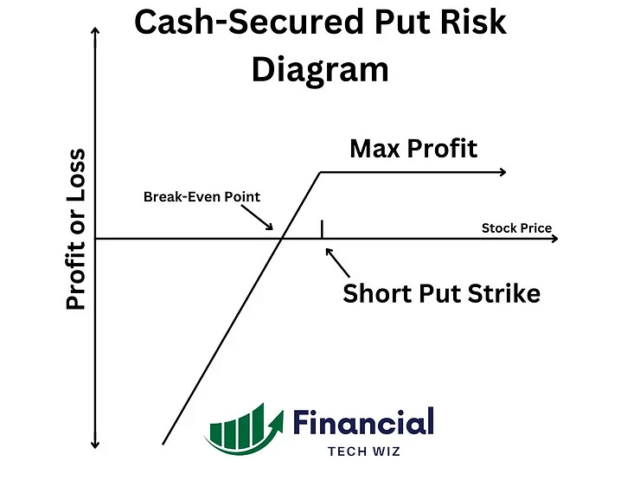 Cash-Secured Put Risk Diagram

Profit or Loss

Max Profit

Break-Even Point

Stock Price

Short Put Strike

Financial
TECH WIZ